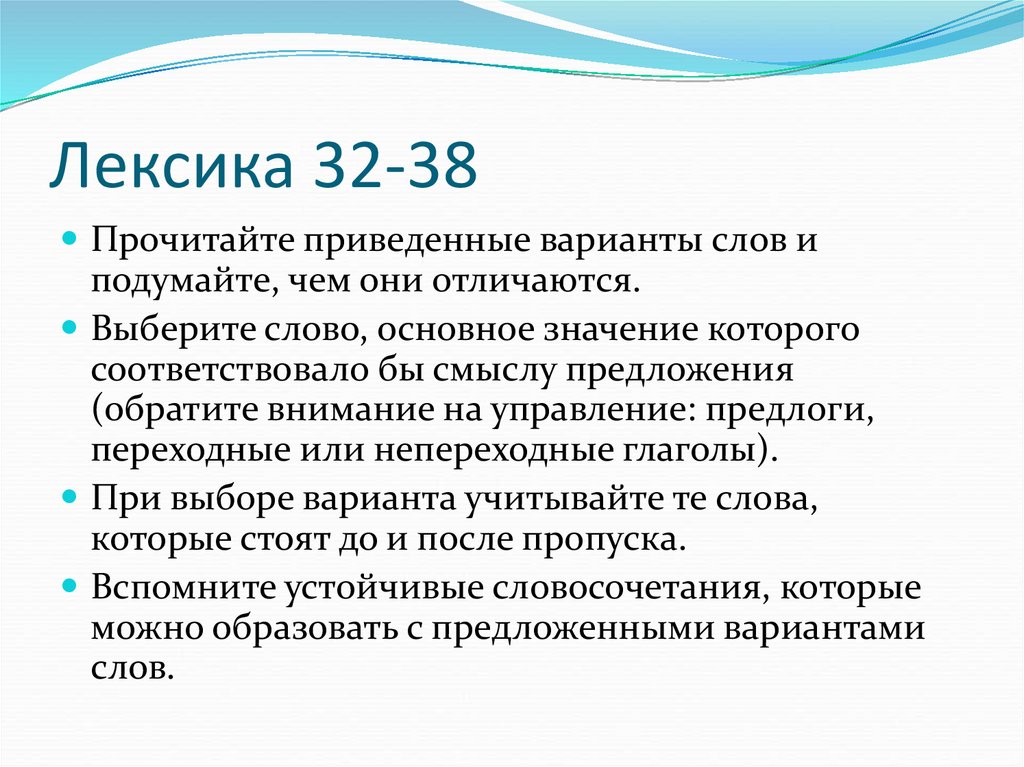 Лексика 32-38

Прочитайте приведенные варианты слов и подумайте, чем они отличаются.

Выберите слово, основное значение которого соответствовало бы смыслу предложения (обратите внимание на управление: предлоги, переходные или непереходные глаголы).

При выборе варианта учитывайте те слова, которые стоят до и после пропуска.

Вспомните устойчивые словосочетания, которые можно образовать с предложенными вариантами слов.